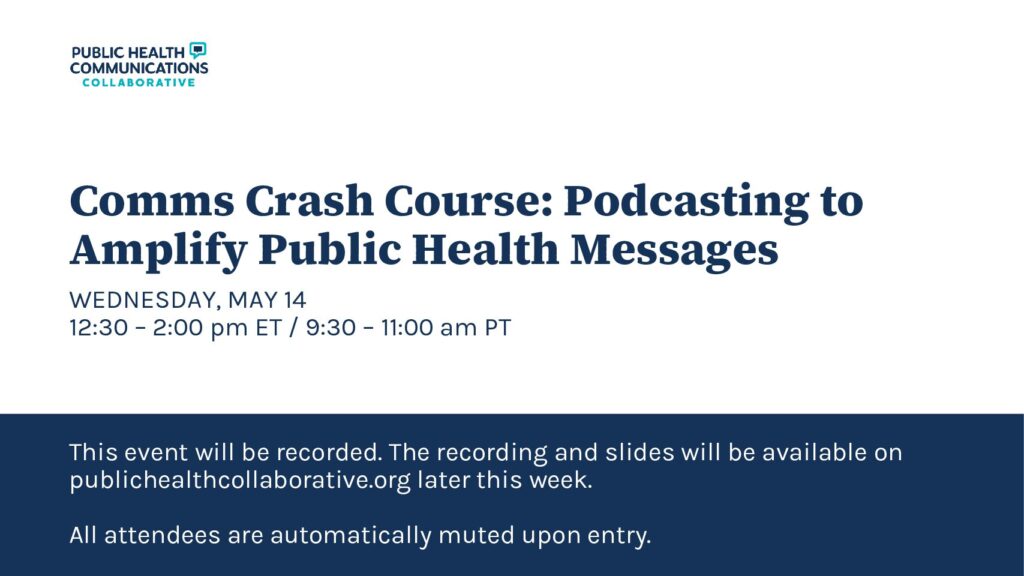 PUBLIC HEALTH COMMUNICATIONS COLLABORATIVE

Comms Crash Course: Podcasting to Amplify Public Health Messages

WEDNESDAY, MAY 14
12:30 – 2:00 pm ET / 9:30 – 11:00 am PT

This event will be recorded. The recording and slides will be available on publichealthcollaborative.org later this week.

All attendees are automatically muted upon entry.